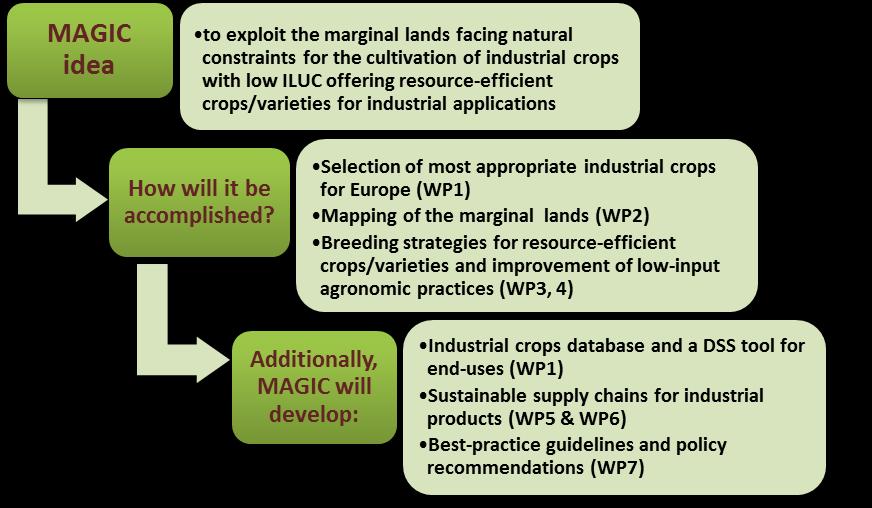 MAGIC idea

•to exploit the marginal lands facing natural constraints for the cultivation of industrial crops with low ILUC offering resource-efficient crops/varieties for industrial applications

How will it be accomplished?

•Selection of most appropriate industrial crops for Europe (WP1)
•Mapping of the marginal lands (WP2)
•Breeding strategies for resource-efficient crops/varieties and improvement of low-input agronomic practices (WP3, 4)

Additionally, MAGIC will develop:

•Industrial crops database and a DSS tool for end-uses (WP1)
•Sustainable supply chains for industrial products (WP5 & WP6)
•Best-practice guidelines and policy recommendations (WP7)